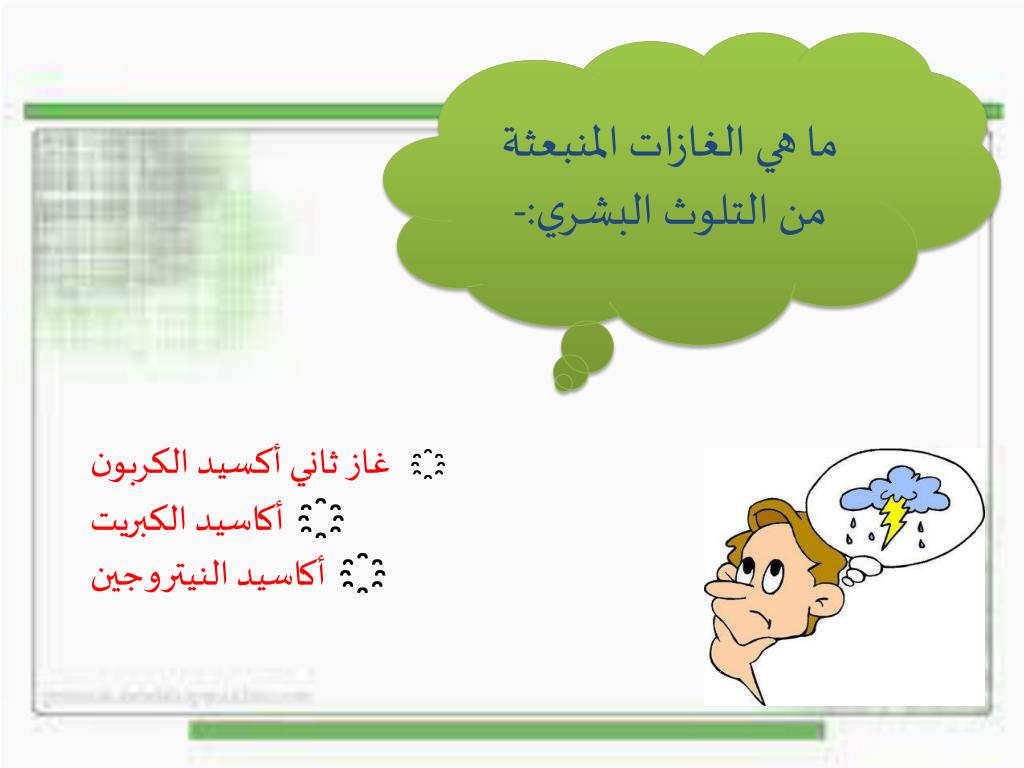 ما هي الغازات المنبعثة من التلوث البشري:-

غاز ثاني أكسيد الكربون

أكاسيد الكبريت

أكاسيد النيتروجين